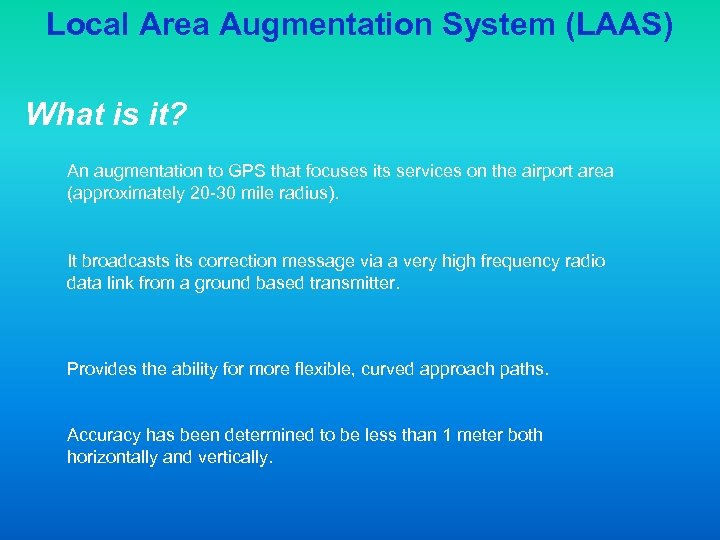 Local Area Augmentation System (LAAS)

What is it?

An augmentation to GPS that focuses its services on the airport area (approximately 20-30 mile radius).

It broadcasts its correction message via a very high frequency radio data link from a ground based transmitter.

Provides the ability for more flexible, curved approach paths.

Accuracy has been determined to be less than 1 meter both horizontally and vertically.